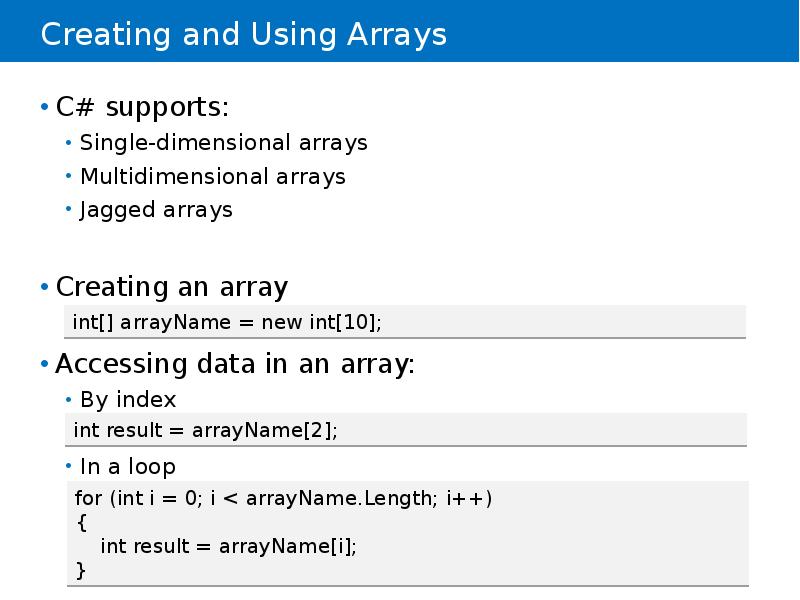 Creating and Using Arrays

• C# supports:
• Single-dimensional arrays
• Multidimensional arrays
• Jagged arrays

• Creating an array

int[] arrayName = new int[10];

• Accessing data in an array:
• By index

int result = arrayName[2];

• In a loop

for (int i = 0; i < arrayName.Length; i++)
{
    int result = arrayName[i];
}